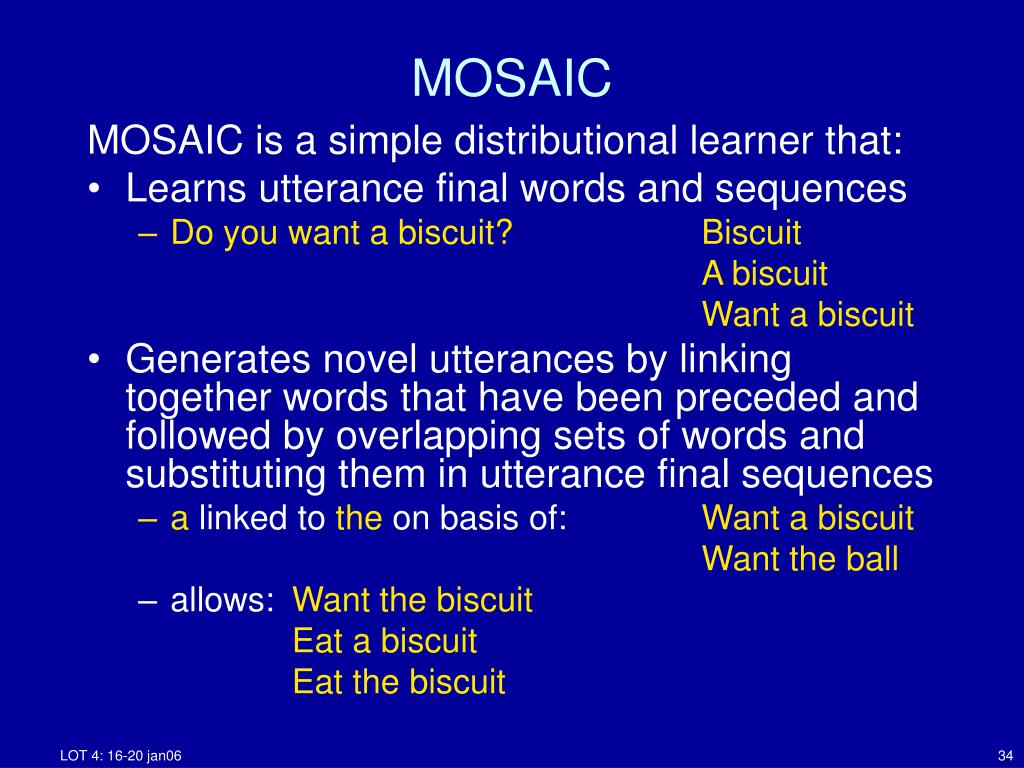 MOSAIC

MOSAIC is a simple distributional learner that:

• Learns utterance final words and sequences
  – Do you want a biscuit? Biscuit
  A biscuit
  Want a biscuit

• Generates novel utterances by linking together words that have been preceded and followed by overlapping sets of words and substituting them in utterance final sequences
  – a linked to the on basis of: Want a biscuit
  Want the ball
  – allows: Want the biscuit
  Eat a biscuit
  Eat the biscuit

LOT 4: 16-20 jan06

34